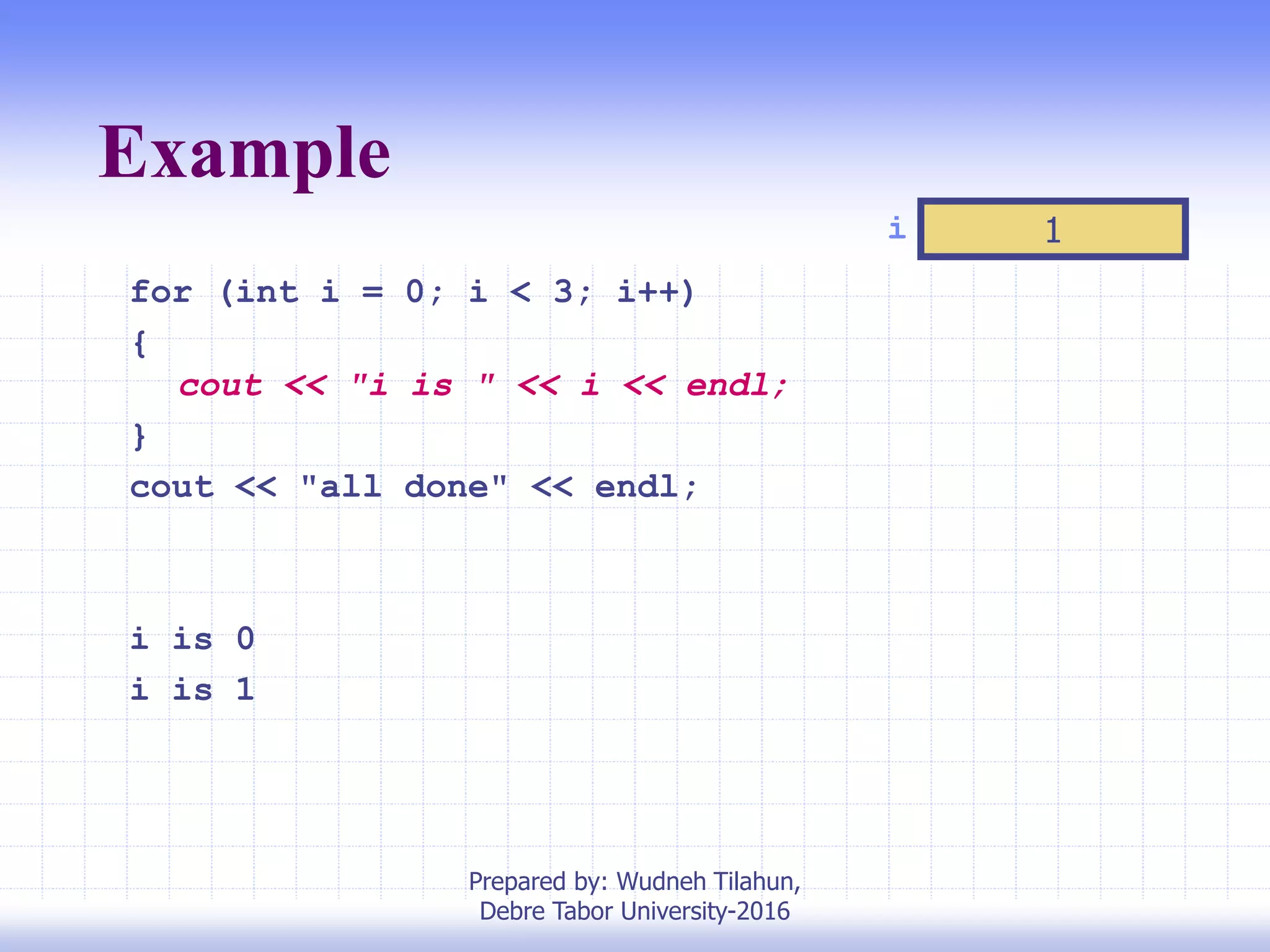 Example

i 1

for (int i = 0; i < 3; i++)
{
cout << "i is " << i << endl;
}
cout << "all done" << endl;

i is 0
i is 1

Prepared by: Wudneh Tilahun, Debre Tabor University-2016